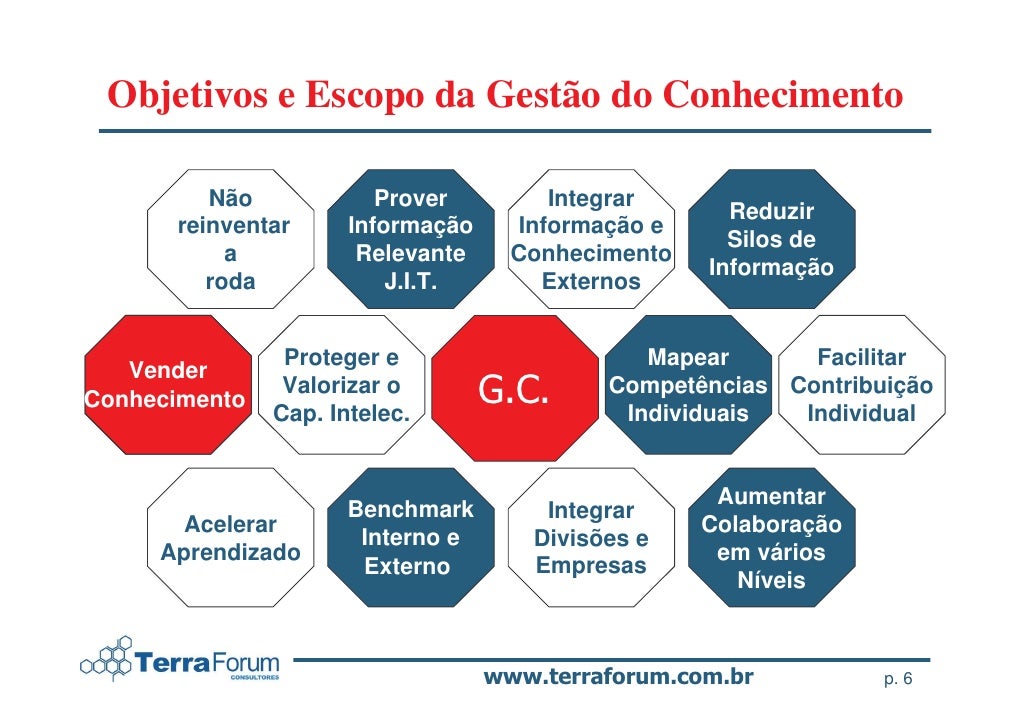 Objetivos e Escopo da Gestão do Conhecimento

Não reinventar a roda

Prover Informação Relevante J.I.T.

Integrar Informação e Conhecimento Externos

Reduzir Silos de Informação

Vender Conhecimento

Proteger e Valorizar o Cap. Intelec.

G.C.

Mapear Competências Individuais

Facilitar Contribuição Individual

Acelerar Aprendizado

Benchmark Interno e Externo

Integrar Divisões e Empresas

Aumentar Colaboração em vários Níveis

TerraForum CONSULTORES

www.terraforum.com.br

p. 6